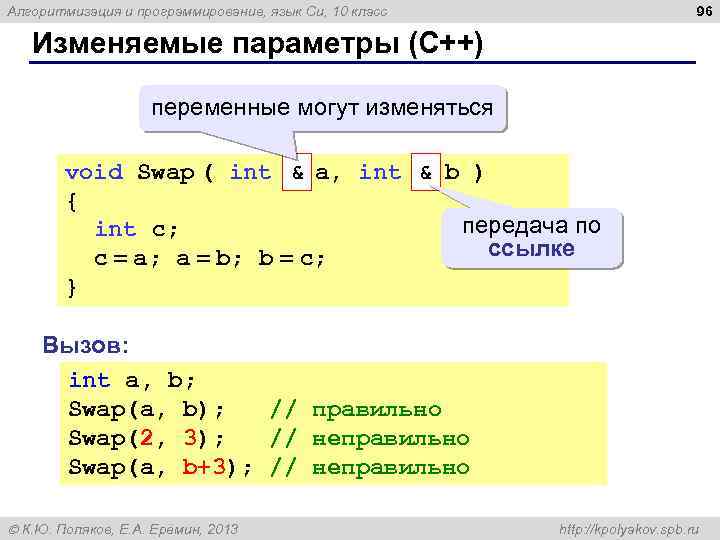 Алгоритмизация и программирование, язык Си, 10 класс

96

Изменяемые параметры (C++)

переменные могут изменяться

void Swap ( int & a, int & b )
{
  int c;
  c = a; a = b; b = c;
}

передача по ссылке

Вызов:

int a, b;
Swap(a, b);   // правильно
Swap(2, 3);   // неправильно
Swap(a, b+3); // неправильно

© К.Ю. Поляков, Е.А. Еремин, 2013

http://kpolyakov.spb.ru